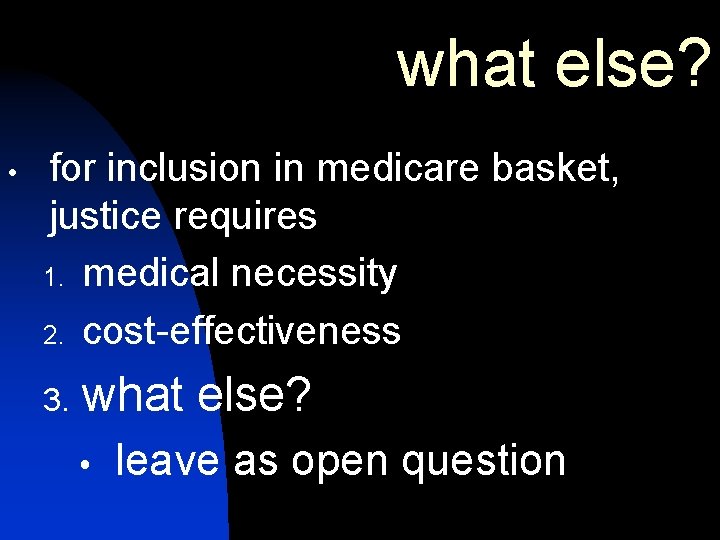 what else?

• for inclusion in medicare basket, justice requires

1. medical necessity
2. cost-effectiveness
3. what else?
• leave as open question